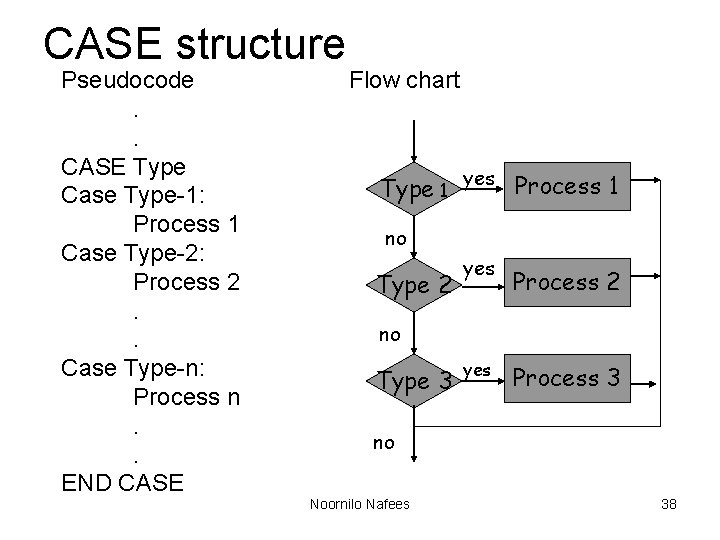 CASE structure

Pseudocode

.
.
CASE Type
Case Type-1:
Process 1
Case Type-2:
Process 2
.
.
Case Type-n:
Process n
.
.
END CASE

Flow chart

Type 1
yes
Process 1
no
Type 2
yes
Process 2
no
Type 3
yes
Process 3
no

Noornilo Nafees

38